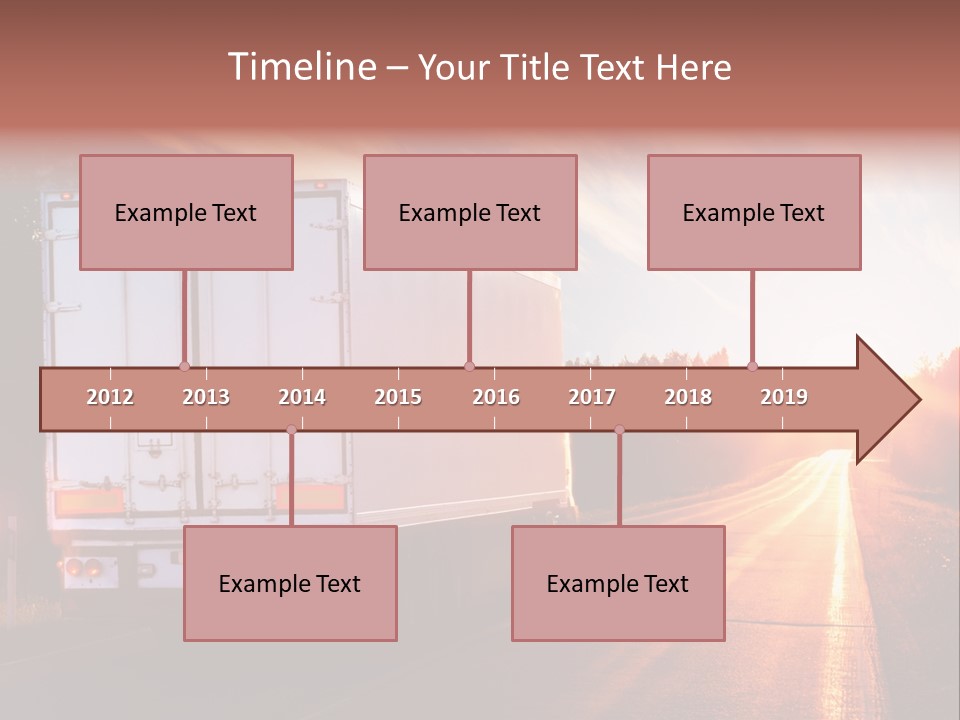 Timeline – Your Title Text Here

Example Text

Example Text

Example Text

2012 2013 2014 2015 2016 2017 2018 2019

Example Text

Example Text